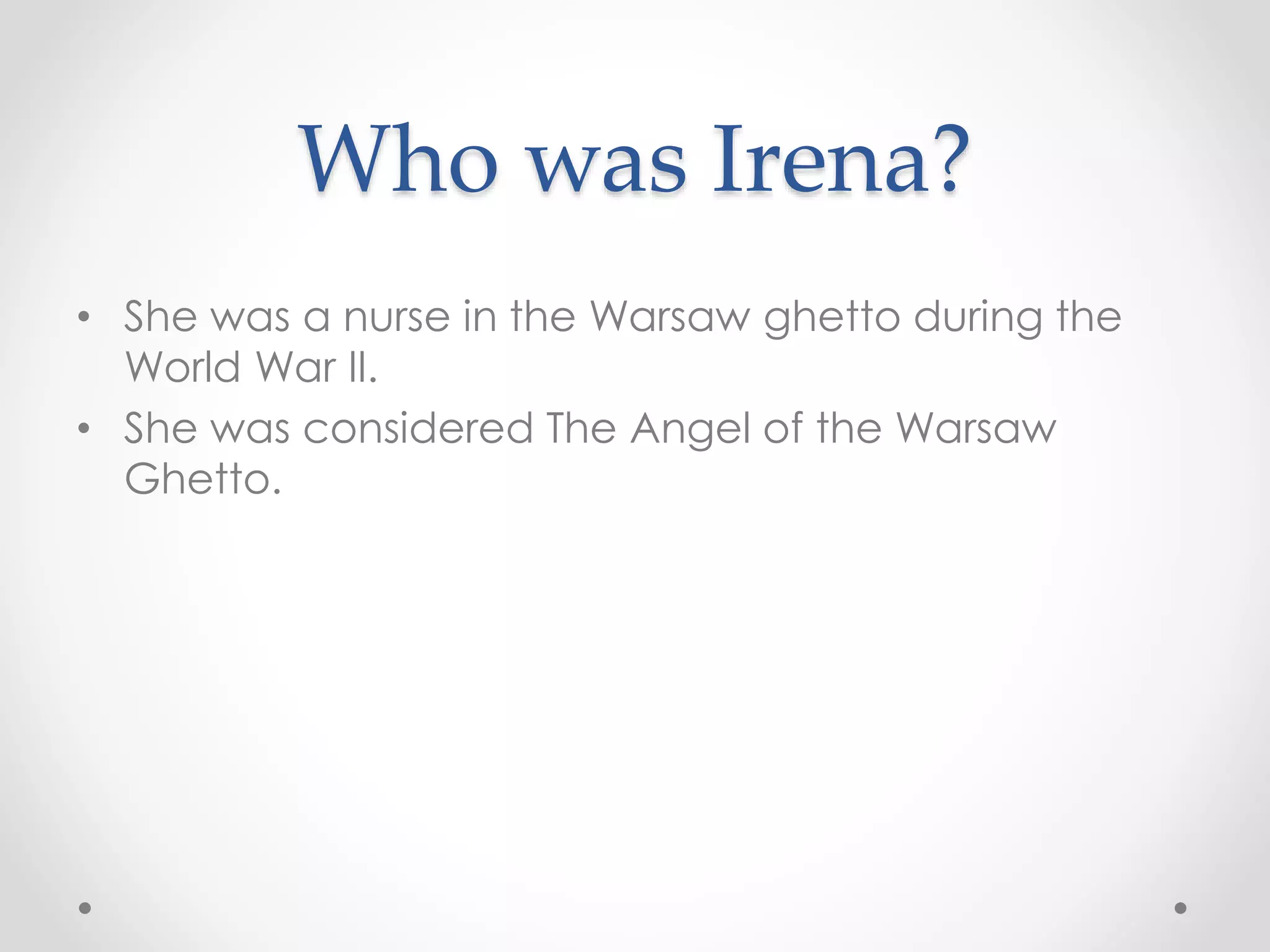 Who was Irena?

• She was a nurse in the Warsaw ghetto during the World War II.
• She was considered The Angel of the Warsaw Ghetto.